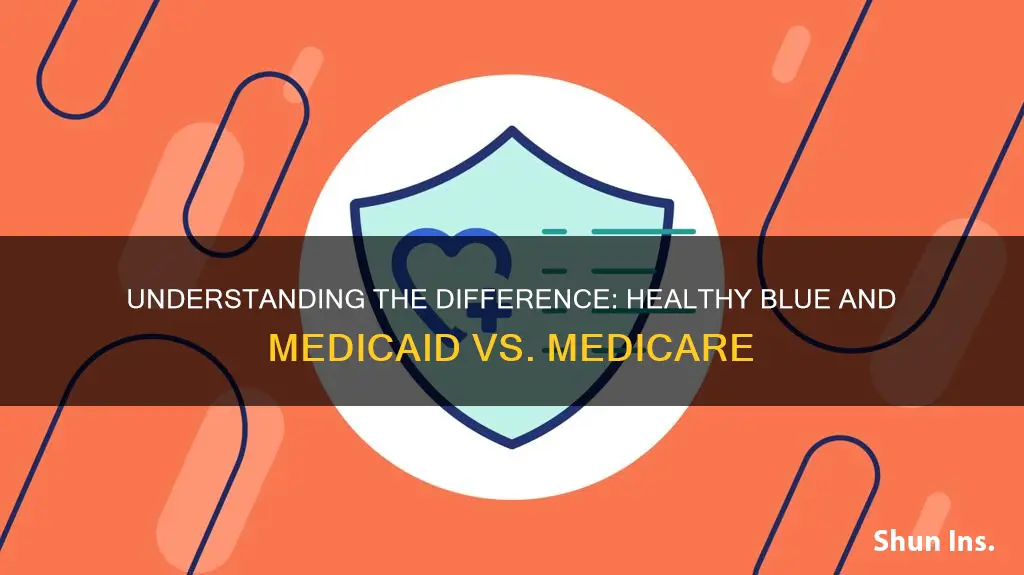 UNDERSTANDING THE DIFFERENCE: HEALTHY BLUE AND MEDICAID VS. MEDICARE

Shun Ins.